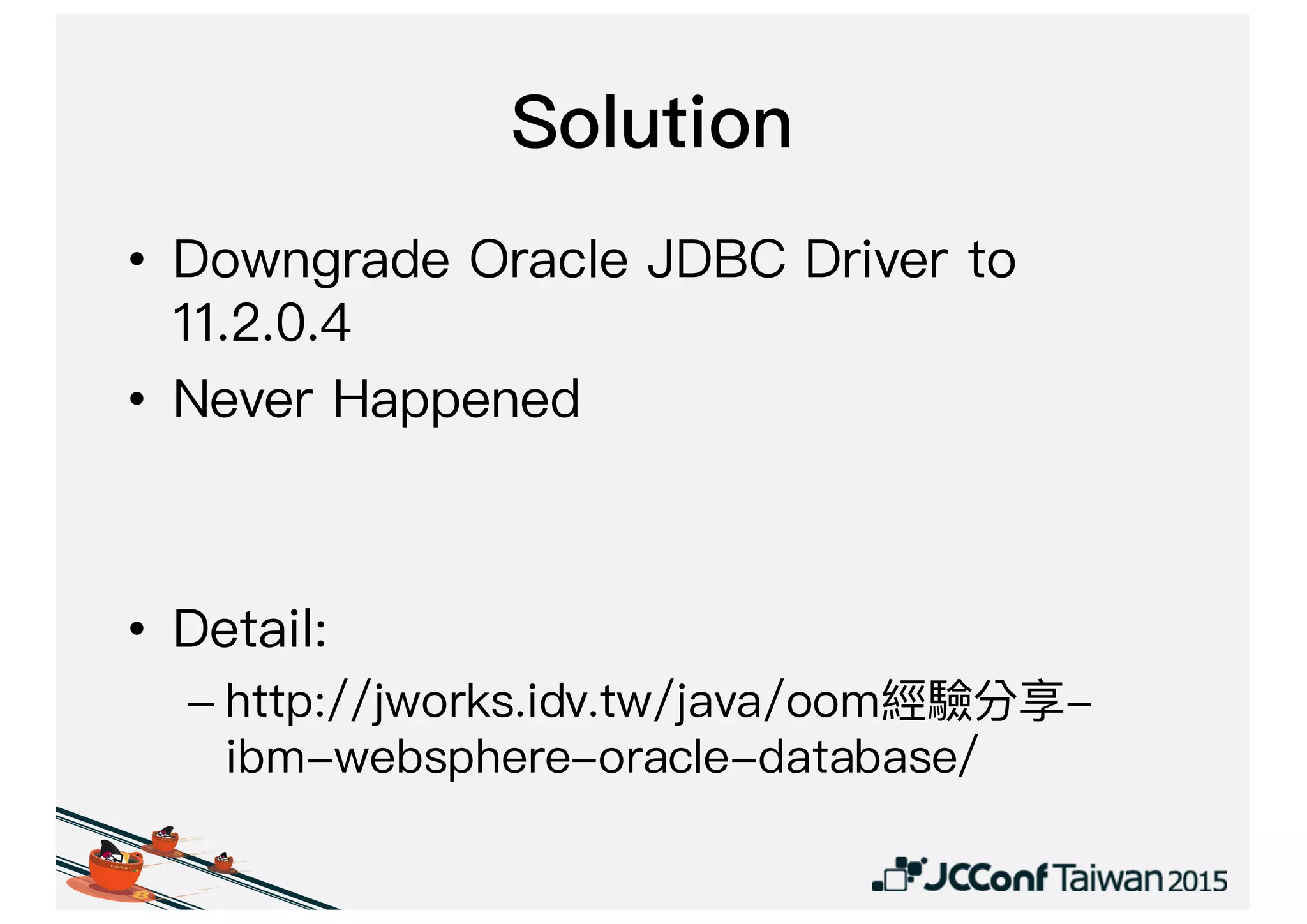 Solution

• Downgrade Oracle JDBC Driver to 11.2.0.4
• Never Happened

• Detail:
– http://jworks.idv.tw/java/oom經驗分享-ibm-websphere-oracle-database/

JCConf Taiwan 2015